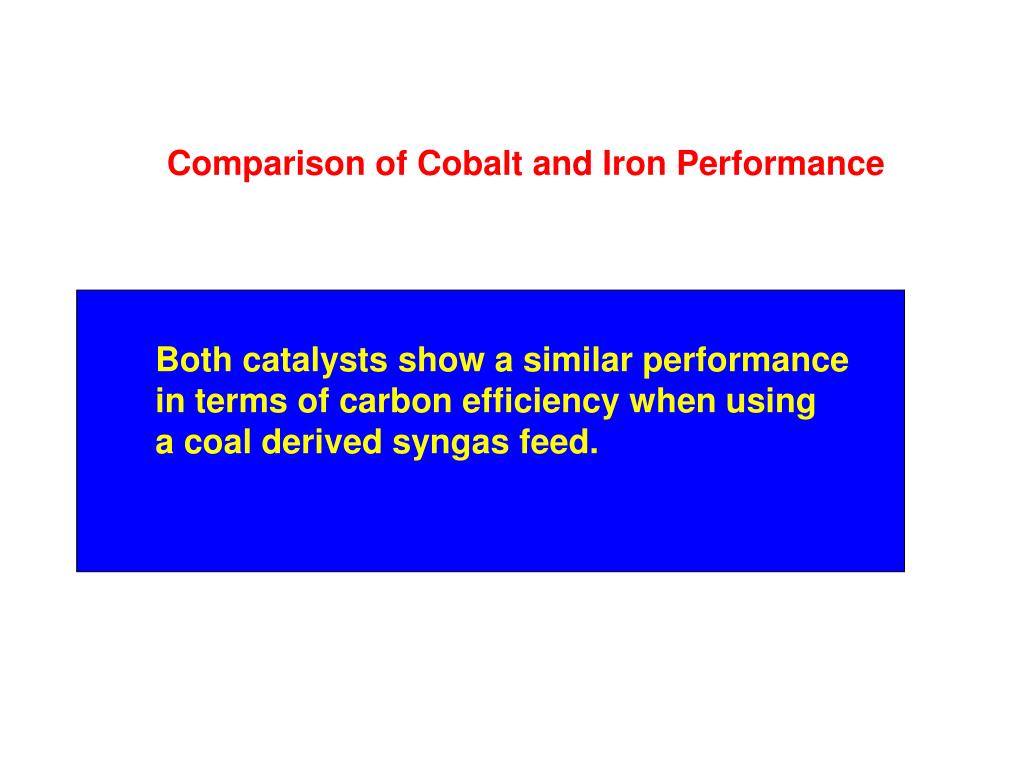 Comparison of Cobalt and Iron Performance

Both catalysts show a similar performance in terms of carbon efficiency when using a coal derived syngas feed.